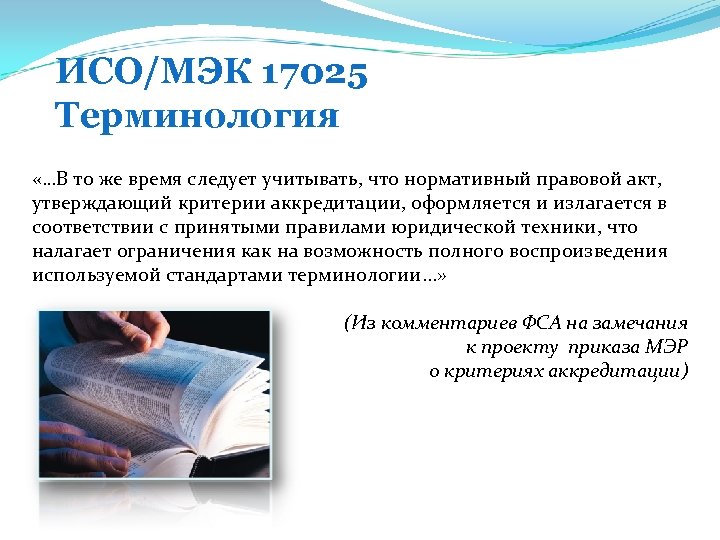 ИСО/МЭК 17025
Терминология

«…В то же время следует учитывать, что нормативный правовой акт, утверждающий критерии аккредитации, оформляется и излагается в соответствии с принятыми правилами юридической техники, что налагает ограничения как на возможность полного воспроизведения используемой стандартами терминологии…»

(Из комментариев ФСА на замечания к проекту приказа МЭР о критериях аккредитации)